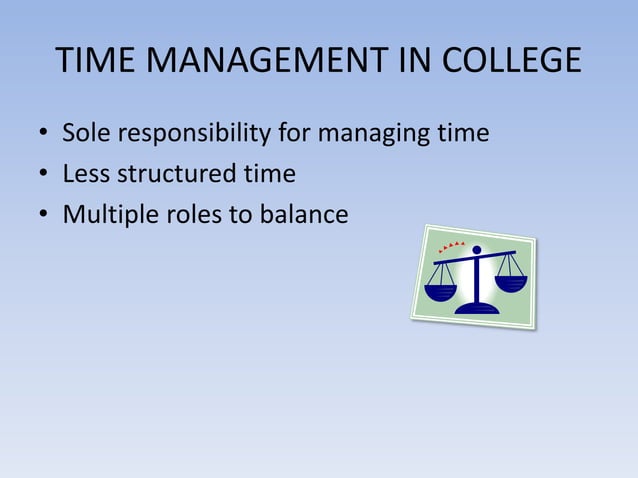 TIME MANAGEMENT IN COLLEGE

• Sole responsibility for managing time
• Less structured time
• Multiple roles to balance